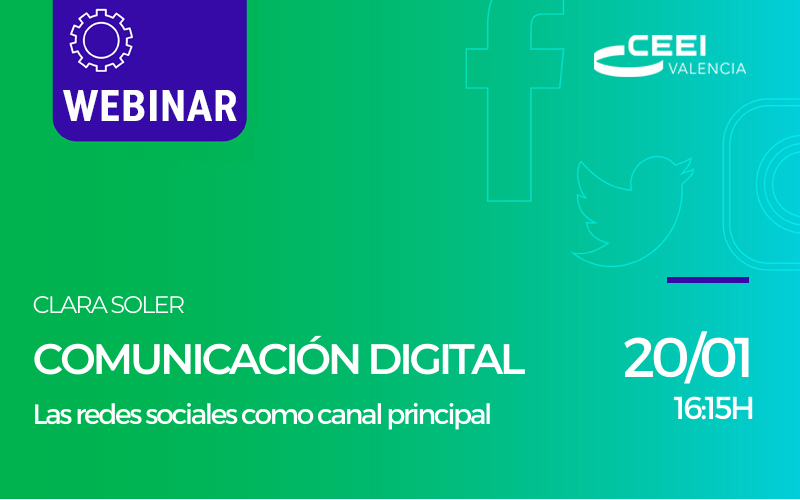 WEBINAR

CEEI VALENCIA

CLARA SOLER

COMUNICACIÓN DIGITAL

Las redes sociales como canal principal

20/01
16:15H